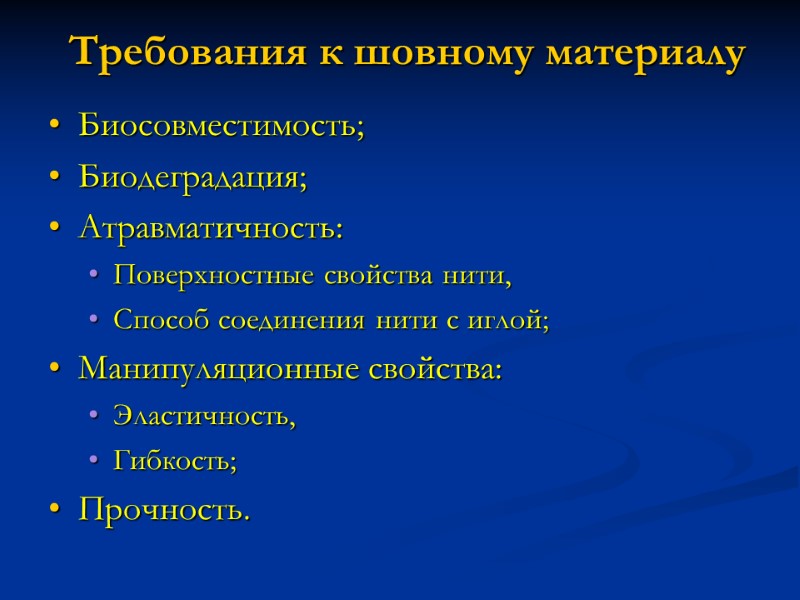 Требования к шовному материалу

• Биосовместимость;
• Биодеградация;
• Атравматичность:
  • Поверхностные свойства нити,
  • Способ соединения нити с иглой;
• Манипуляционные свойства:
  • Эластичность,
  • Гибкость;
• Прочность.